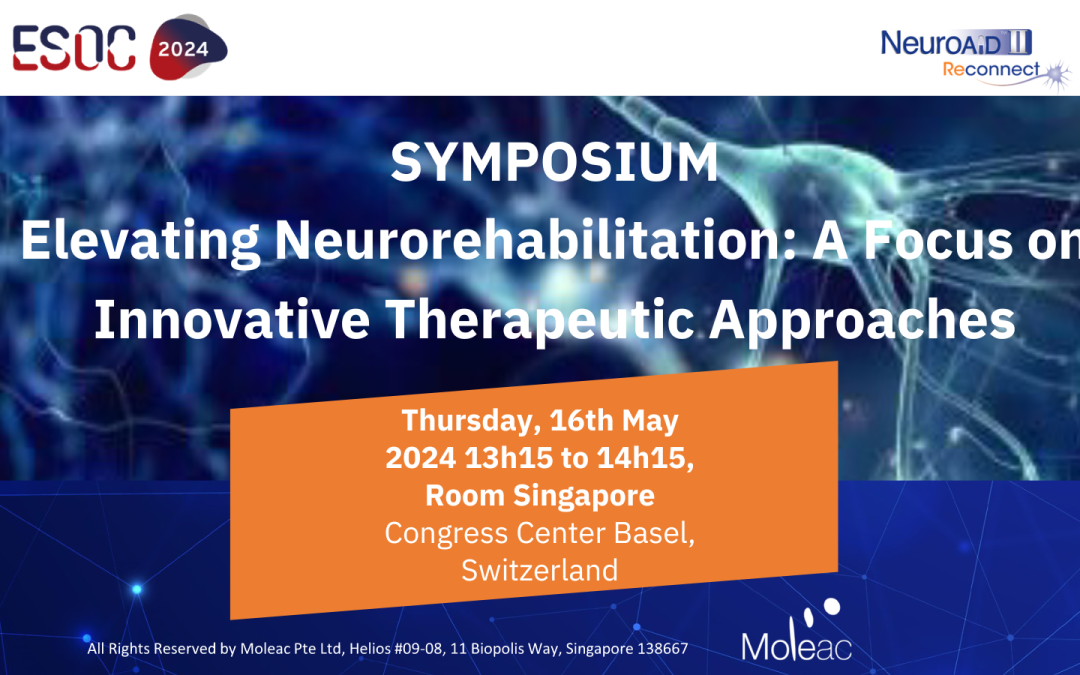 ESOC 2024

NeuroAiD II
Reconnect

SYMPOSIUM
Elevating Neurorehabilitation: A Focus on Innovative Therapeutic Approaches

Thursday, 16th May 2024 13h15 to 14h15, Room Singapore
Congress Center Basel, Switzerland

All Rights Reserved by Moleac Pte Ltd, Helios #09-08, 11 Biopolis Way, Singapore 138667

Moleac